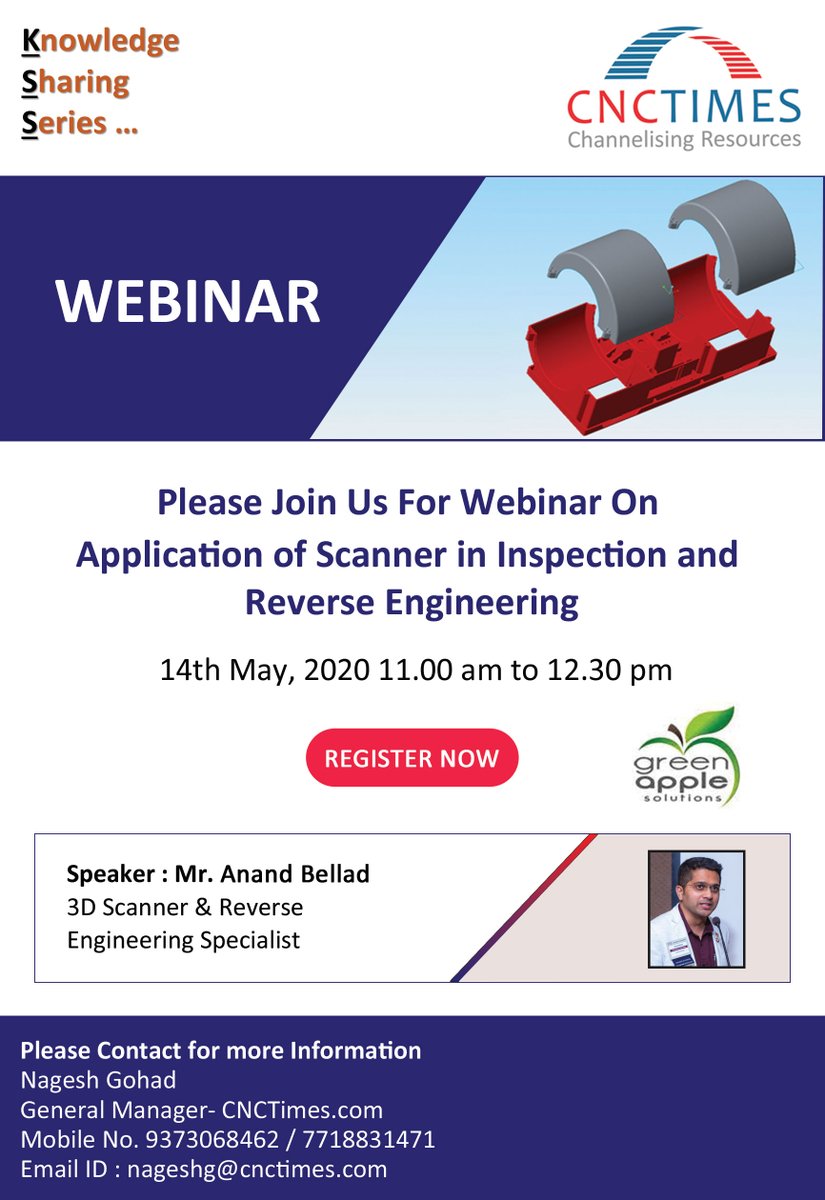 Knowledge
Sharing
Series ...

CNCTIMES
Channelising Resources

WEBINAR

Please Join Us For Webinar On Application of Scanner in Inspection and Reverse Engineering

14th May, 2020 11.00 am to 12.30 pm

REGISTER NOW

green apple solutions

Speaker : Mr. Anand Bellad
3D Scanner & Reverse Engineering Specialist

Please Contact for more Information
Nagesh Gohad
General Manager- CNCTimes.com
Mobile No. 9373068462 / 7718831471
Email ID : nageshg@cnctimes.com